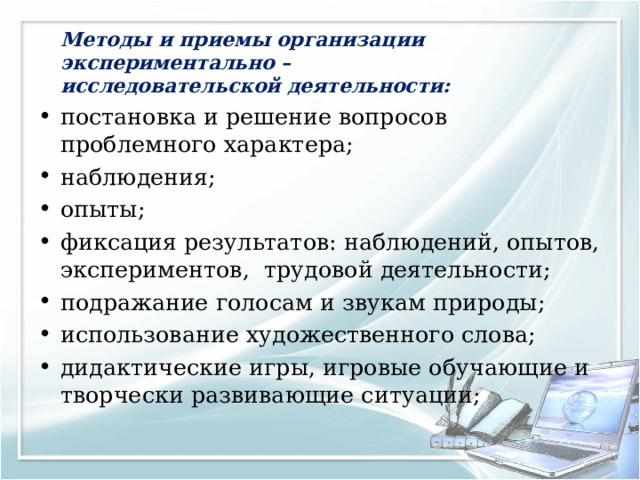 Методы и приемы организации экспериментально – исследовательской деятельности:

• постановка и решение вопросов проблемного характера;
• наблюдения;
• опыты;
• фиксация результатов: наблюдений, опытов, экспериментов, трудовой деятельности;
• подражание голосам и звукам природы;
• использование художественного слова;
• дидактические игры, игровые обучающие и творчески развивающие ситуации;